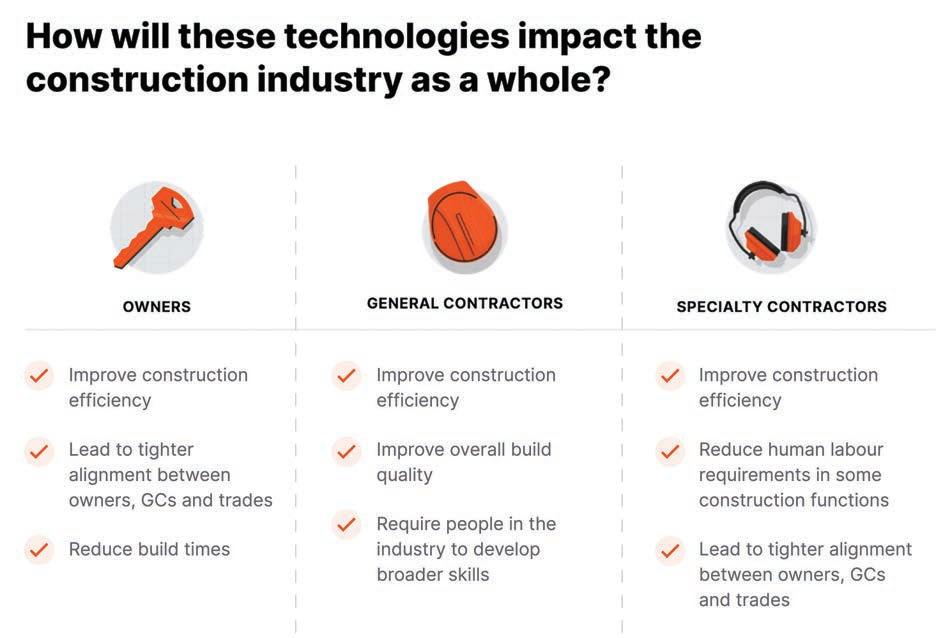 How will these technologies impact the construction industry as a whole?

OWNERS

Improve construction efficiency

Lead to tighter alignment between owners, GCs and trades

Reduce build times

GENERAL CONTRACTORS

Improve construction efficiency

Improve overall build quality

Require people in the industry to develop broader skills

SPECIALTY CONTRACTORS

Improve construction efficiency

Reduce human labour requirements in some construction functions

Lead to tighter alignment between owners, GCs and trades